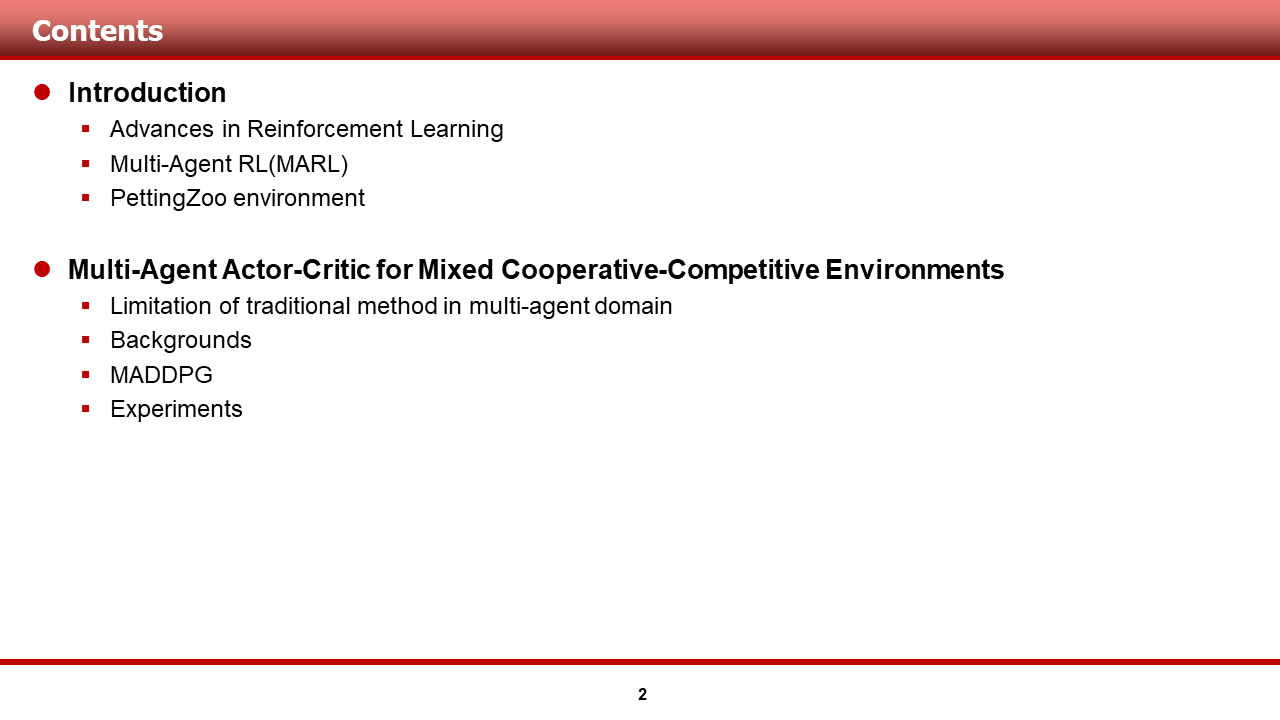 Contents

Introduction

Advances in Reinforcement Learning

Multi-Agent RL(MARL)

PettingZoo environment

Multi-Agent Actor-Critic for Mixed Cooperative-Competitive Environments

Limitation of traditional method in multi-agent domain

Backgrounds

MADDPG

Experiments

2